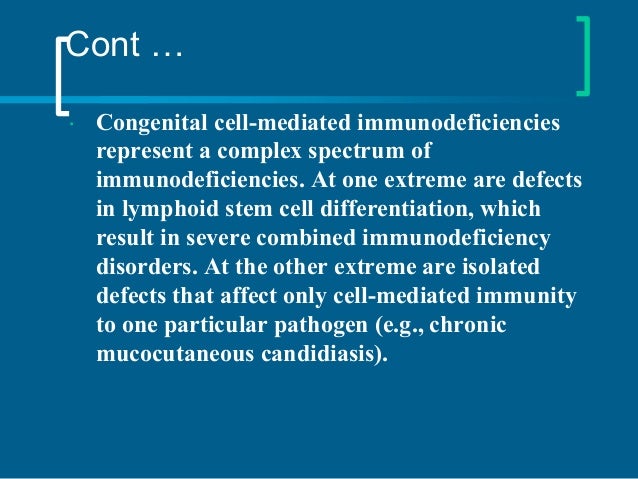 Cont …

Congenital cell-mediated immunodeficiencies represent a complex spectrum of immunodeficiencies. At one extreme are defects in lymphoid stem cell differentiation, which result in severe combined immunodeficiency disorders. At the other extreme are isolated defects that affect only cell-mediated immunity to one particular pathogen (e.g., chronic mucocutaneous candidiasis).